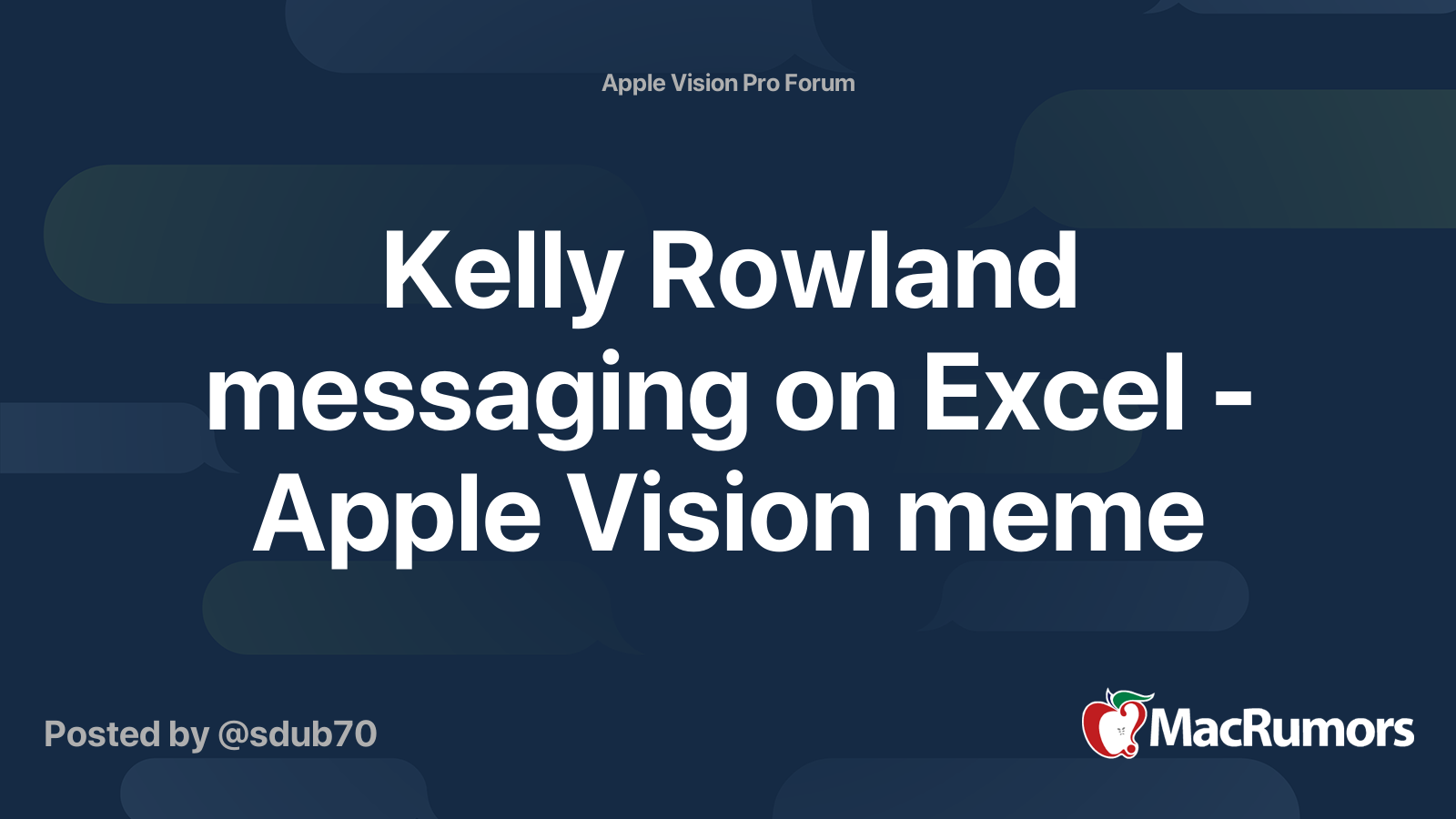 Apple Vision Pro Forum

Kelly Rowland messaging on Excel - Apple Vision meme

Posted by @sdub70

MacRumors